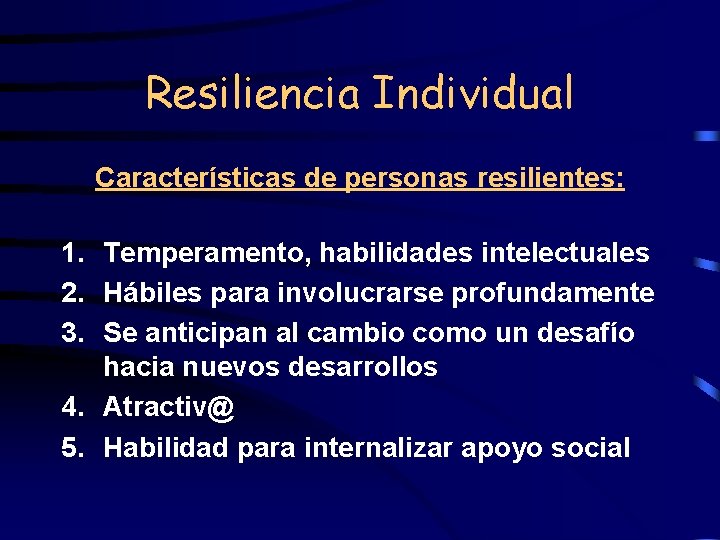 Resiliencia Individual

Características de personas resilientes:

1. Temperamento, habilidades intelectuales
2. Hábiles para involucrarse profundamente
3. Se anticipan al cambio como un desafío hacia nuevos desarrollos
4. Atractiv@
5. Habilidad para internalizar apoyo social